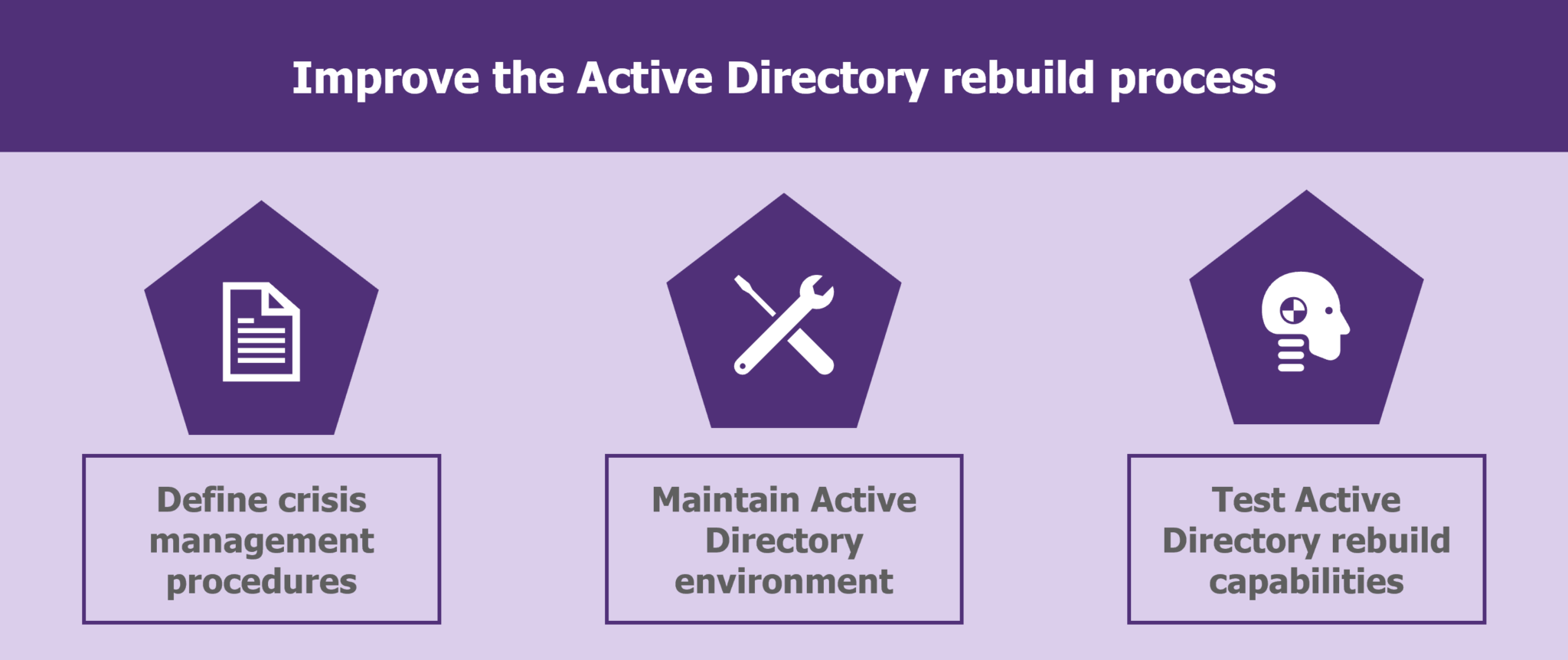 Improve the Active Directory rebuild process

Define crisis management procedures

Maintain Active Directory environment

Test Active Directory rebuild capabilities